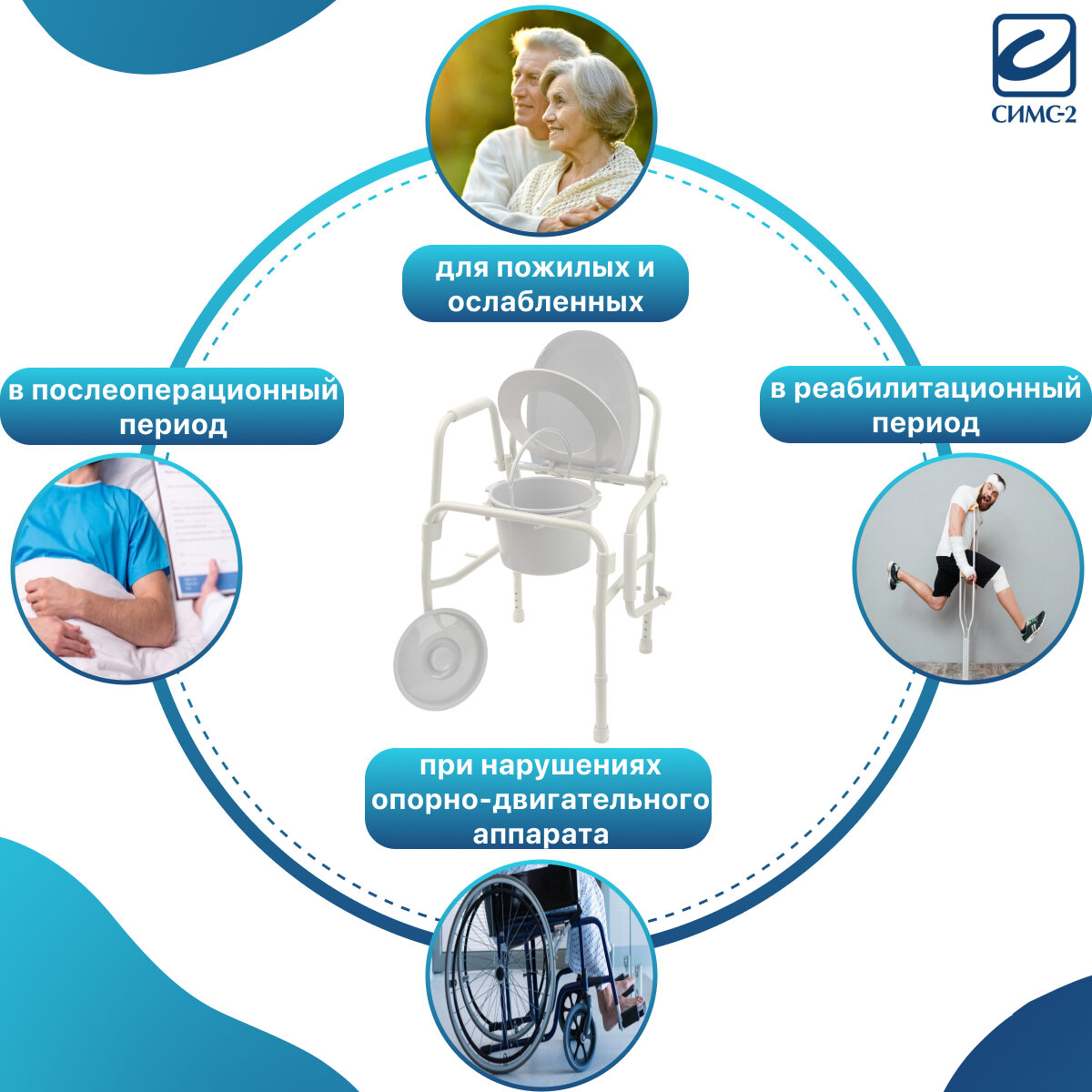 СИМС-2

для пожилых и ослабленных

в послеоперационный период

в реабилитационный период

при нарушениях опорно-двигательного аппарата